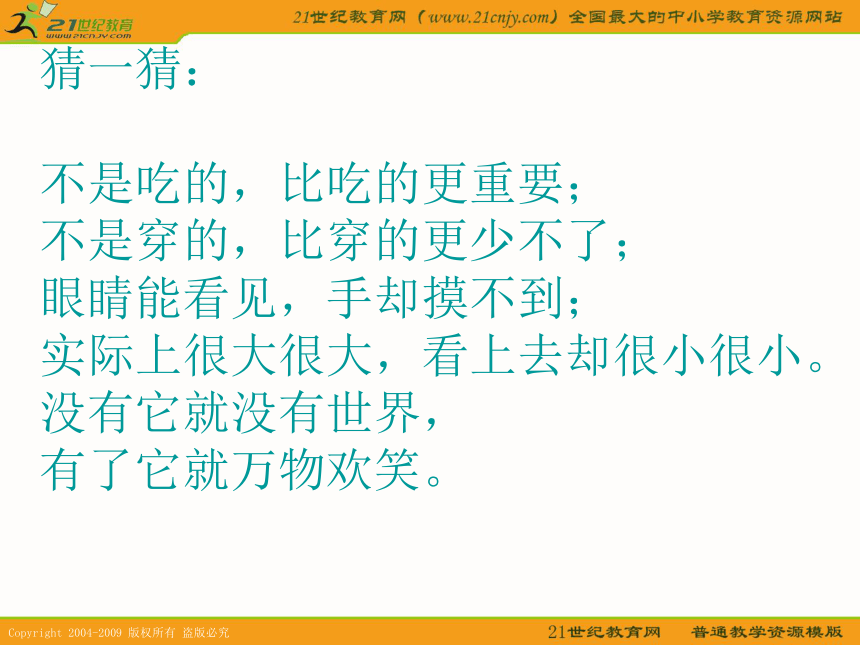 21世纪教育
www.21cnjy.com

21世纪教育网（www.21cnjy.com）全国最大的中小学教育资源网站

猜一猜：

不是吃的，比吃的更重要；
不是穿的，比穿的更少不了；
眼睛能看见，手却摸不到；
实际上很大很大，看上去却很小很小。
没有它就没有世界，
有了它就万物欢笑。

Copyright 2004-2009 版权所有 盗版必究

21世纪教育网　普通教学资源模版